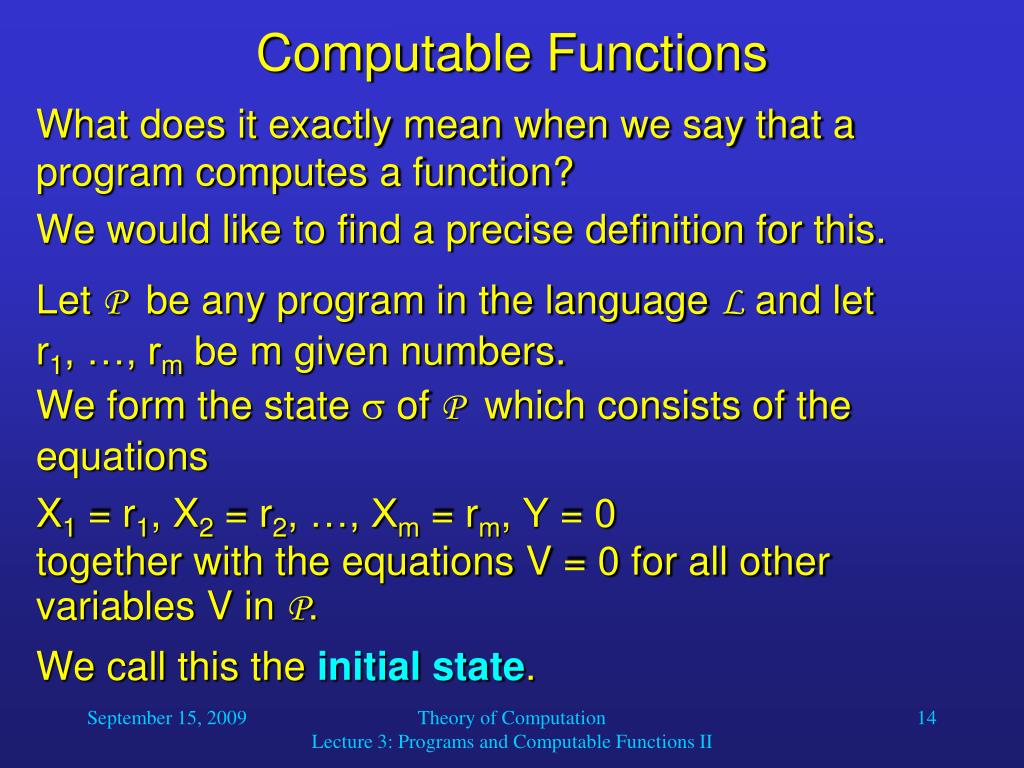 Computable Functions

What does it exactly mean when we say that a program computes a function?

We would like to find a precise definition for this.

Let $\mathcal{P}$ be any program in the language $\mathcal{L}$ and let $r_1, \ldots, r_m$ be m given numbers.

We form the state $\sigma$ of $\mathcal{P}$ which consists of the equations

$X_1 = r_1, X_2 = r_2, \ldots, X_m = r_m, Y = 0$
together with the equations V = 0 for all other variables V in $\mathcal{P}$.

We call this the initial state.

September 15, 2009

Theory of Computation
Lecture 3: Programs and Computable Functions II

14